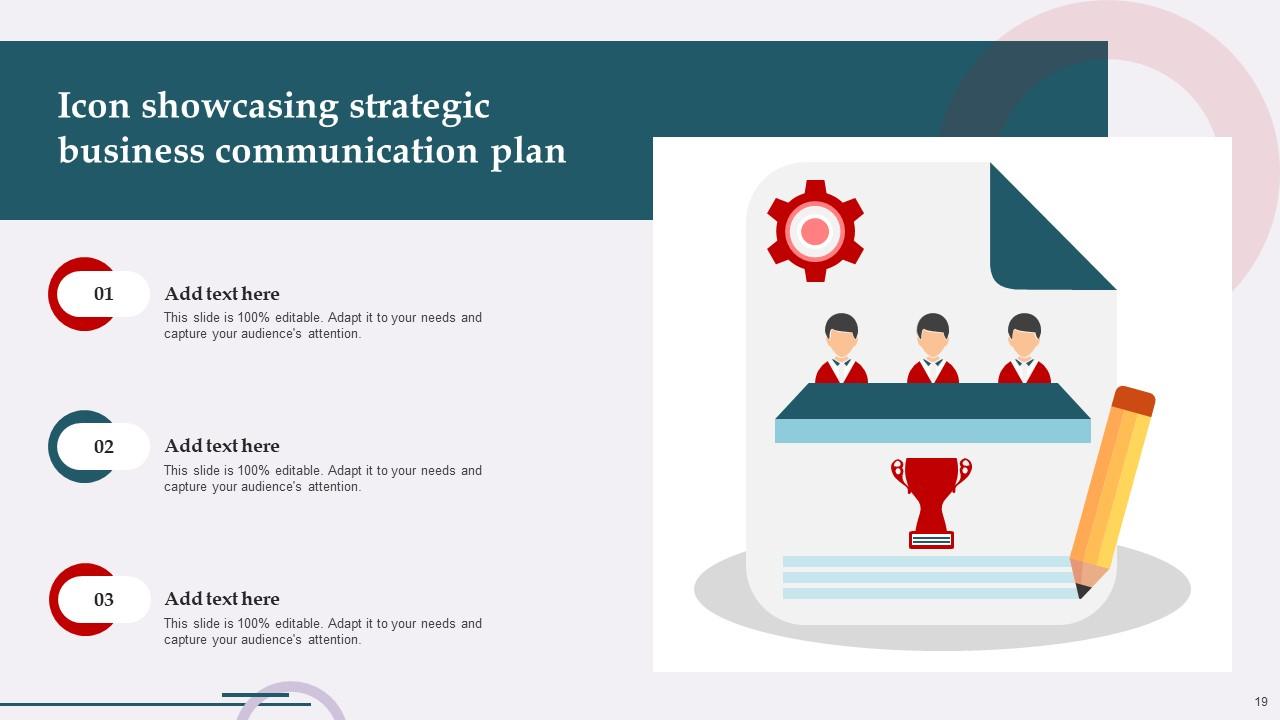 Icon showcasing strategic business communication plan

01

Add text here

This slide is 100% editable. Adapt it to your needs and capture your audience's attention.

02

Add text here

This slide is 100% editable. Adapt it to your needs and capture your audience's attention.

03

Add text here

This slide is 100% editable. Adapt it to your needs and capture your audience's attention.

19